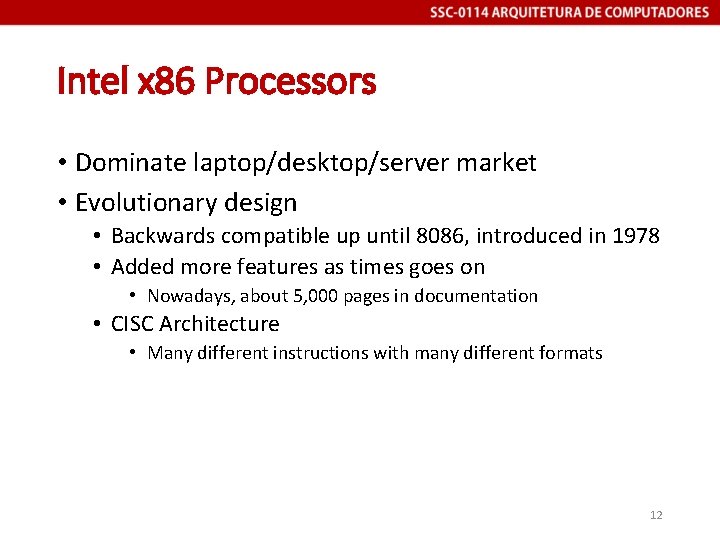 SSC-0114 ARQUITETURA DE COMPUTADORES

Intel x86 Processors

• Dominate laptop/desktop/server market
• Evolutionary design
  • Backwards compatible up until 8086, introduced in 1978
  • Added more features as times goes on
    • Nowadays, about 5,000 pages in documentation
  • CISC Architecture
    • Many different instructions with many different formats

12